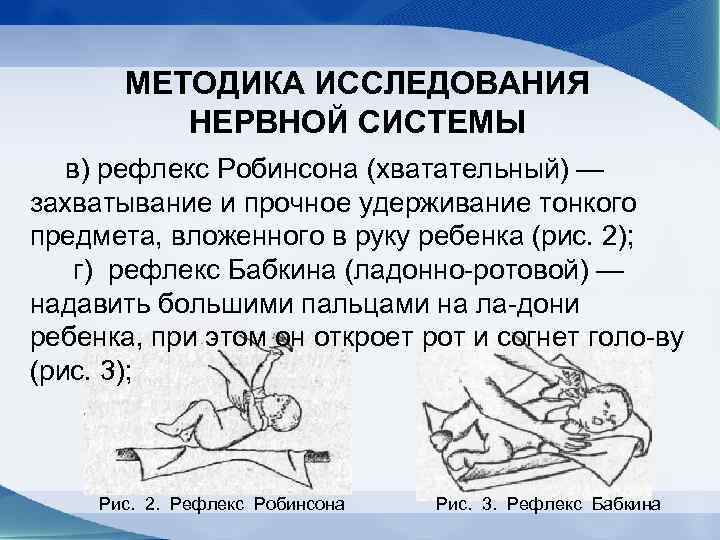 МЕТОДИКА ИССЛЕДОВАНИЯ НЕРВНОЙ СИСТЕМЫ

в) рефлекс Робинсона (хватательный) — захватывание и прочное удерживание тонкого предмета, вложенного в руку ребенка (рис. 2);

г) рефлекс Бабкина (ладонно-ротовой) — надавить большими пальцами на ла-дони ребенка, при этом он откроет рот и согнет голо-ву (рис. 3);

Рис. 2. Рефлекс Робинсона

Рис. 3. Рефлекс Бабкина